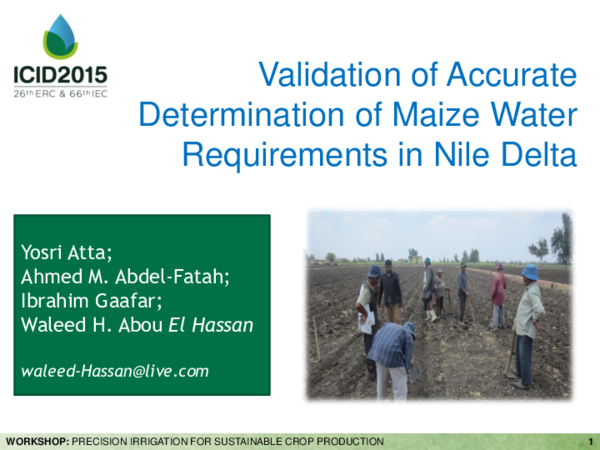 ICID2015
26th ERC & 66th IEC

Validation of Accurate Determination of Maize Water Requirements in Nile Delta

Yosri Atta;
Ahmed M. Abdel-Fatah;
Ibrahim Gaafar;
Waleed H. Abou El Hassan

waleed-Hassan@live.com

WORKSHOP: PRECISION IRRIGATION FOR SUSTAINABLE CROP PRODUCTION 1